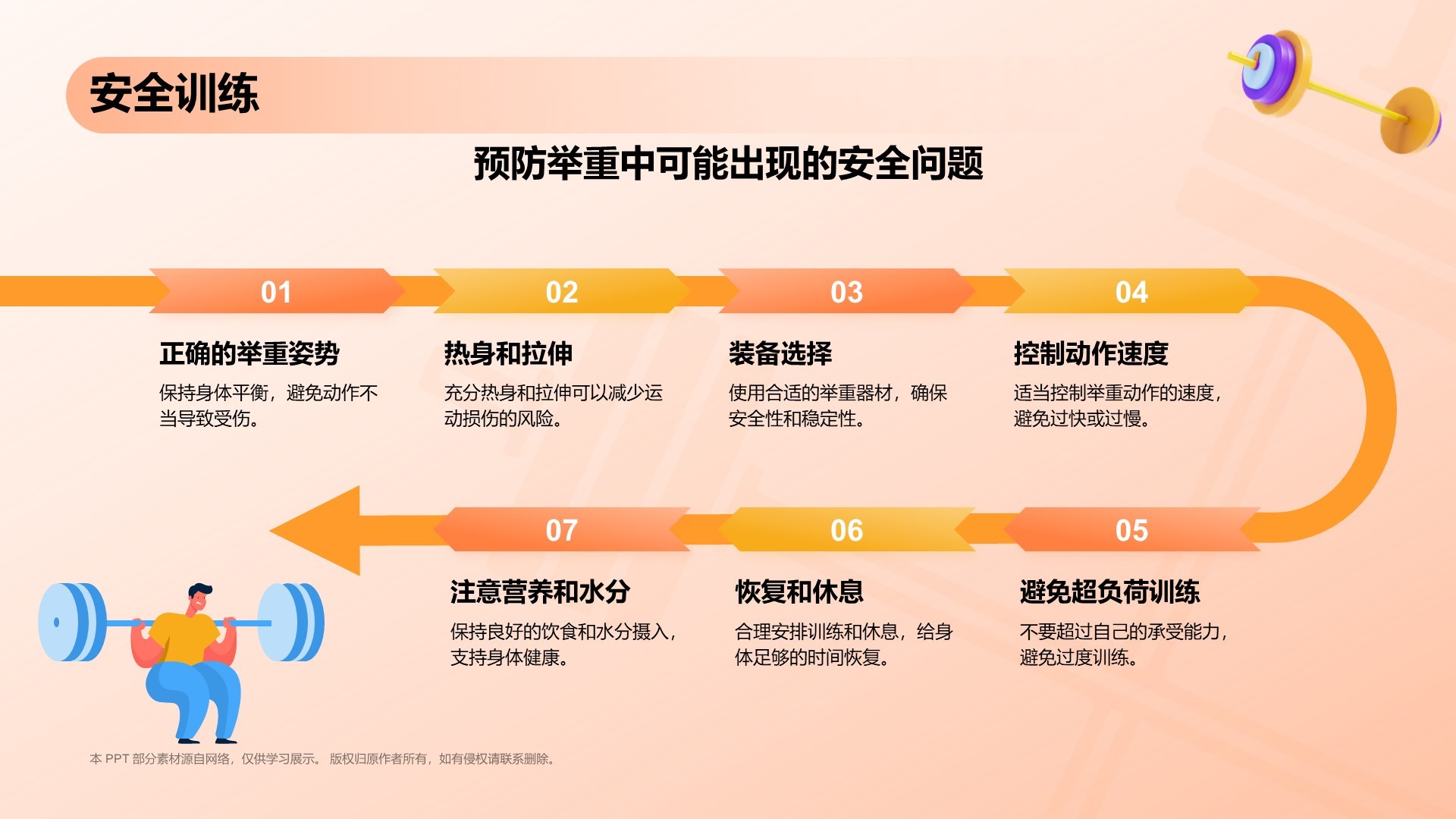 安全训练

预防举重中可能出现的安全问题

01

正确的举重姿势

保持身体平衡，避免动作不当导致受伤。

02

热身和拉伸

充分热身和拉伸可以减少运动损伤的风险。

03

装备选择

使用合适的举重器材，确保安全性和稳定性。

04

控制动作速度

适当控制举重动作的速度，避免过快或过慢。

05

避免超负荷训练

不要超过自己的承受能力，避免过度训练。

06

恢复和休息

合理安排训练和休息，给身体足够的时间恢复。

07

注意营养和水分

保持良好的饮食和水分摄入，支持身体健康。

本 PPT 部分素材源自网络，仅供学习展示。 版权归原作者所有，如有侵权请联系删除。